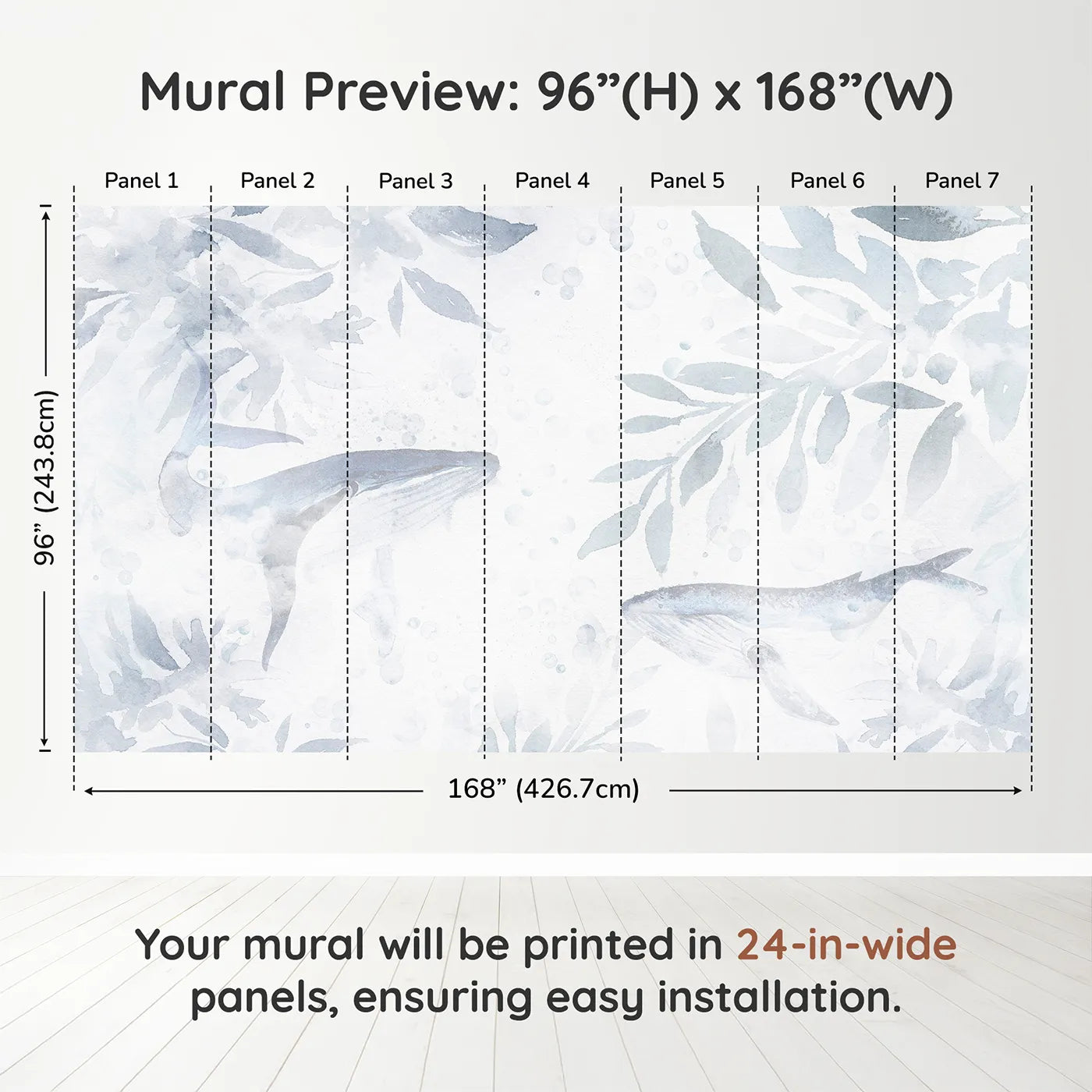 Mural Preview: 96”(H) x 168”(W)

Panel 1 Panel 2 Panel 3 Panel 4 Panel 5 Panel 6 Panel 7

96” (243.8cm)

168” (426.7cm)

Your mural will be printed in 24-in-wide panels, ensuring easy installation.